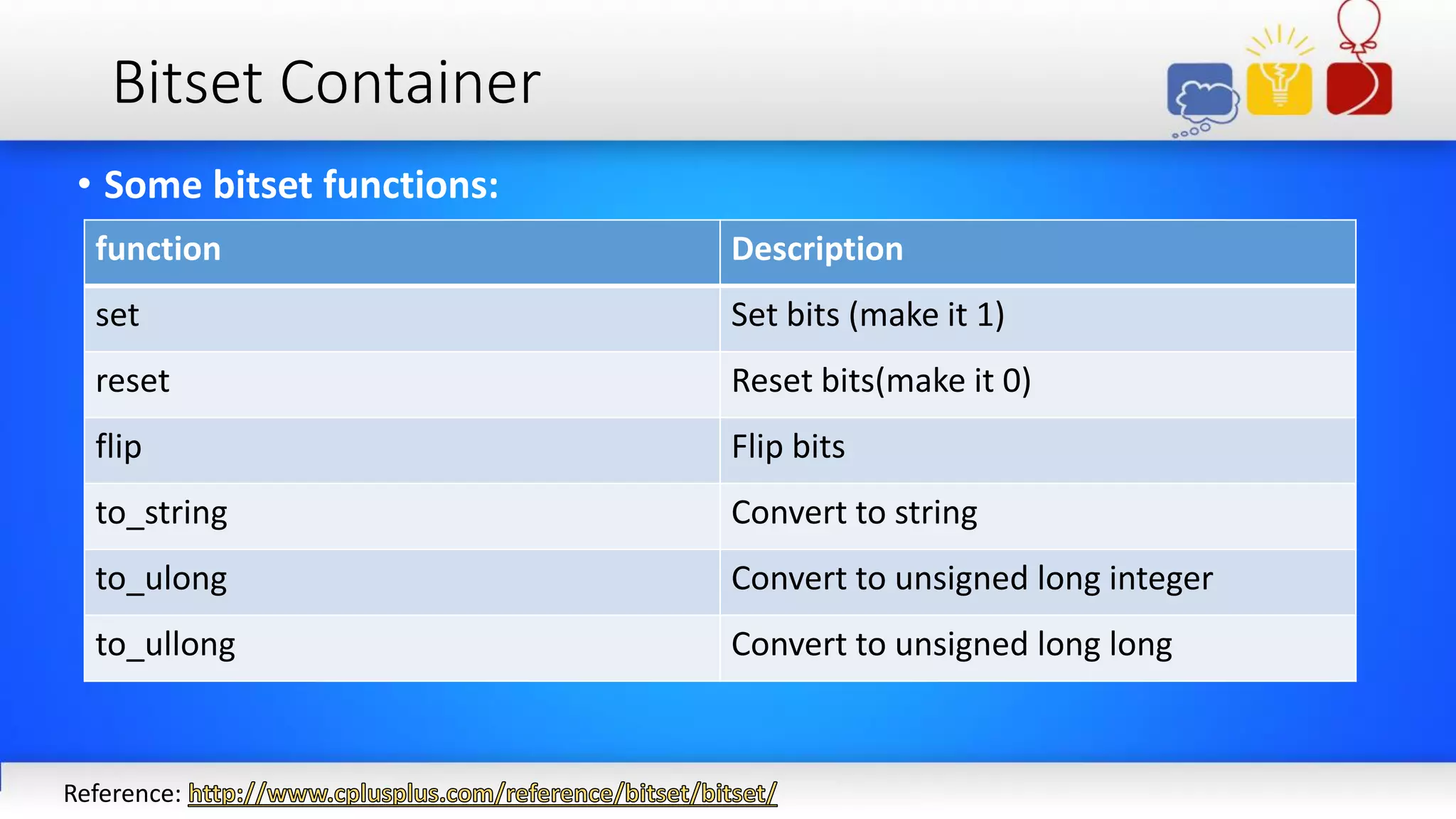 Bitset Container

• Some bitset functions:

| function | Description |
|---|---|
| set | Set bits (make it 1) |
| reset | Reset bits(make it 0) |
| flip | Flip bits |
| to_string | Convert to string |
| to_ulong | Convert to unsigned long integer |
| to_ullong | Convert to unsigned long long |

Reference: http://www.cplusplus.com/reference/bitset/bitset/